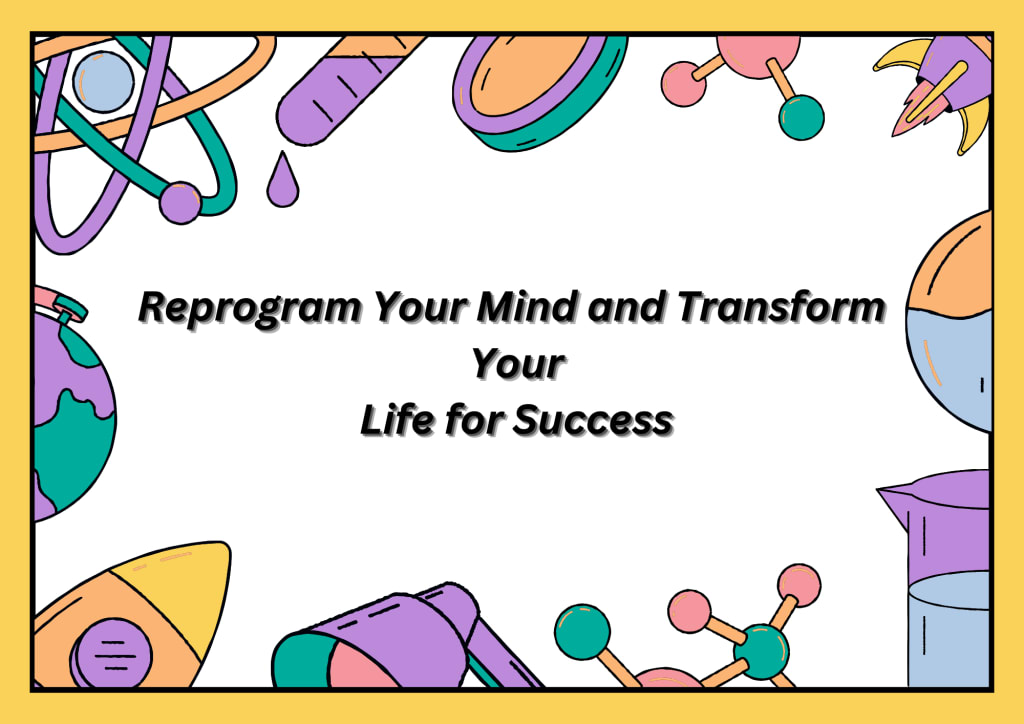 Reprogram Your Mind and Transform Your
Life for Success